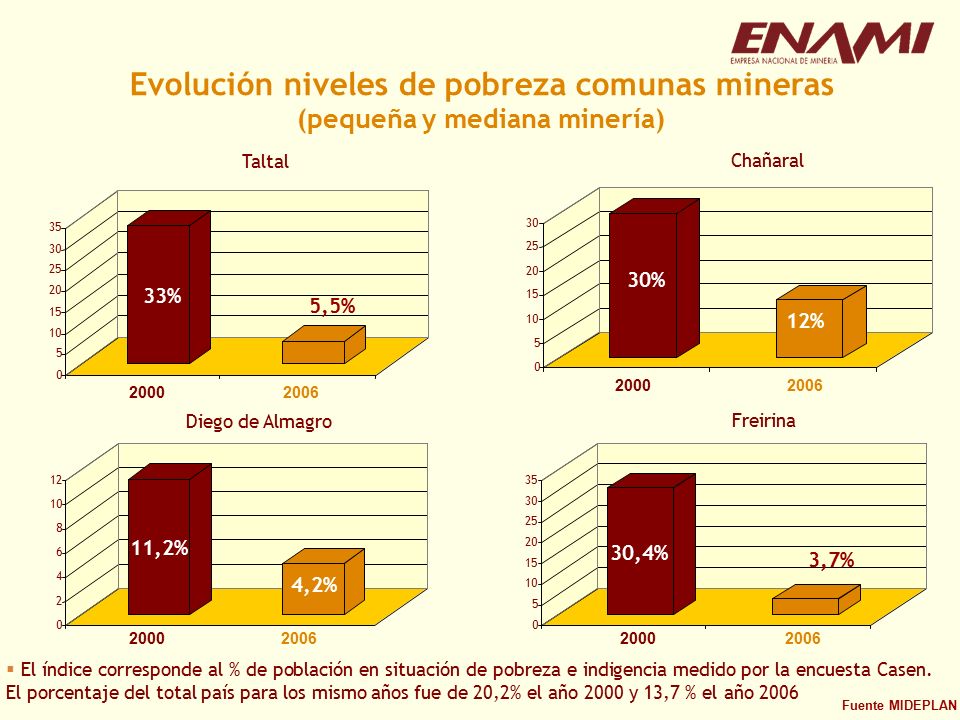 ENAMI
EMPRESA NACIONAL DE MINERIA

Evolución niveles de pobreza comunas mineras
(pequeña y mediana minería)

Taltal

35
30
25
20
15
10
5
0

33%
5,5%

2000 2006

Chañaral

30
25
20
15
10
5
0

30%
12%

2000 2006

Diego de Almagro

12
10
8
6
4
2
0

11,2%
4,2%

2000 2006

Freirina

35
30
25
20
15
10
5
0

30,4%
3,7%

2000 2006

▪ El índice corresponde al % de población en situación de pobreza e indigencia medido por la encuesta Casen.
El porcentaje del total país para los mismo años fue de 20,2% el año 2000 y 13,7 % el año 2006

Fuente MIDEPLAN